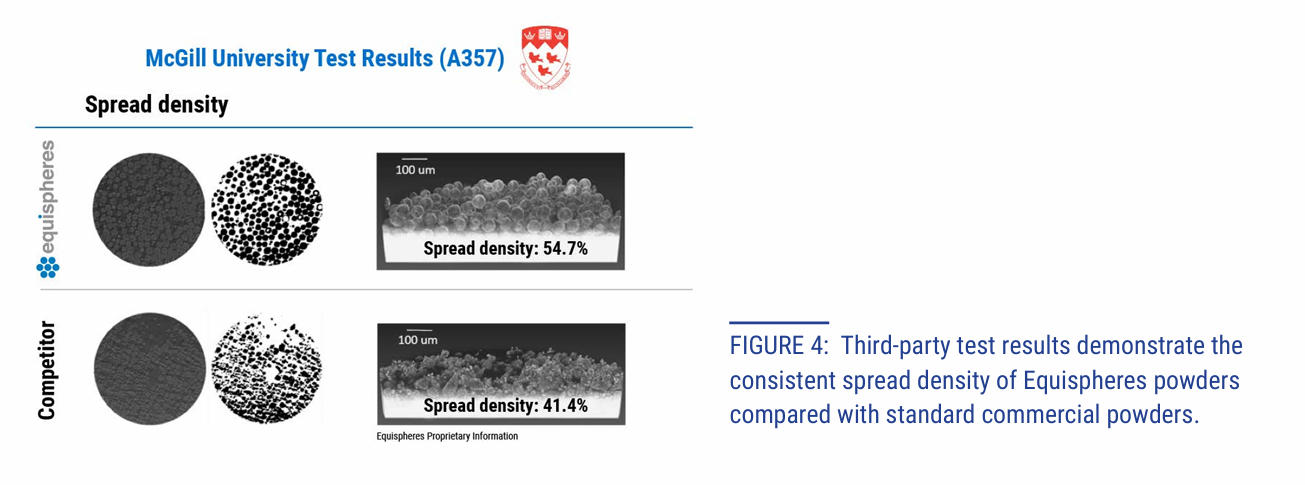 McGill University Test Results (A357)

Spread density

equispheres

100 um

Spread density: 54.7%

Competitor

100 um

Spread density: 41.4%

Equispheres Proprietary Information

FIGURE 4: Third-party test results demonstrate the consistent spread density of Equispheres powders compared with standard commercial powders.